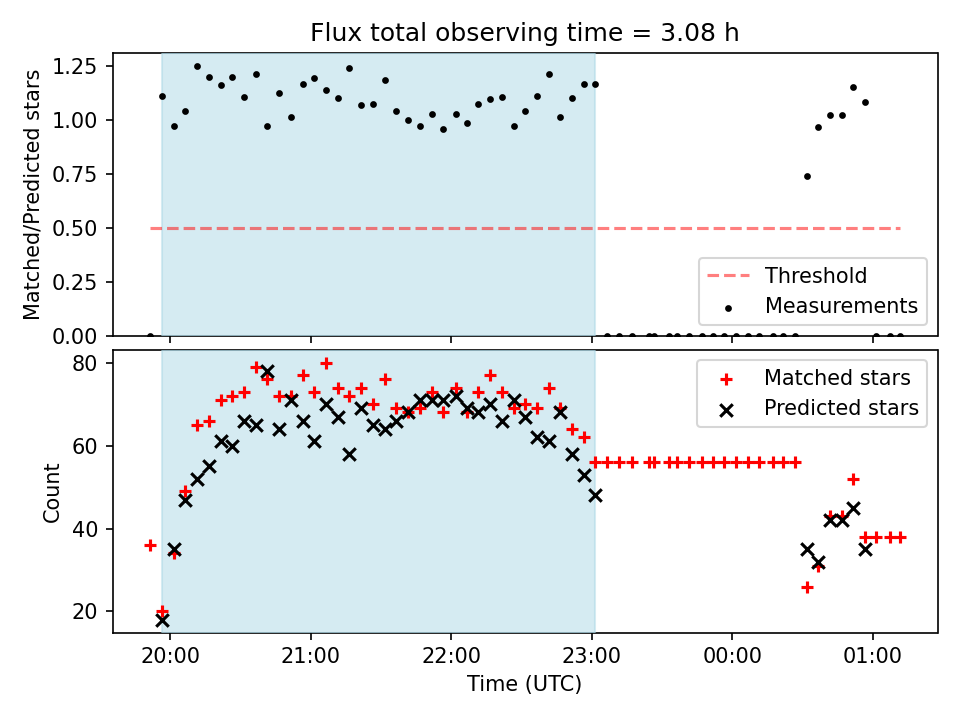 Flux total observing time = 3.08 h

Matched/Predicted stars

1.25
1.00
0.75
0.50
0.25
0.00

Threshold
Measurements

Count

80
60
40
20

Matched stars
Predicted stars

20:00
21:00
22:00
23:00
00:00
01:00

Time (UTC)